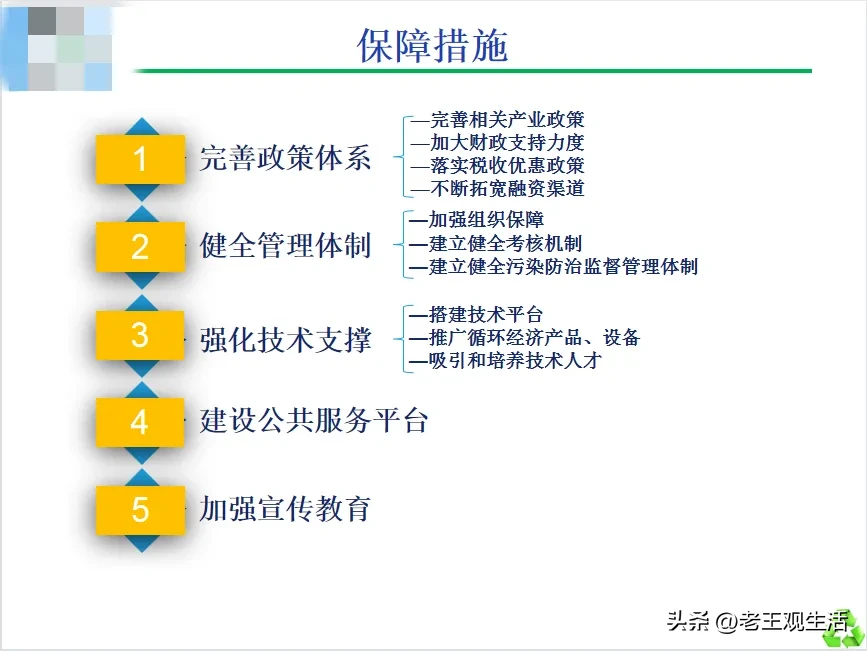 保障措施

1 完善政策体系
—完善相关产业政策
—加大财政支持力度
—落实税收优惠政策
—不断拓宽融资渠道

2 健全管理体制
—加强组织保障
—建立健全考核机制
—建立健全污染防治监督管理体制

3 强化技术支撑
—搭建技术平台
—推广循环经济产品、设备
—吸引和培养技术人才

4 建设公共服务平台

5 加强宣传教育

头条 @老王观生活